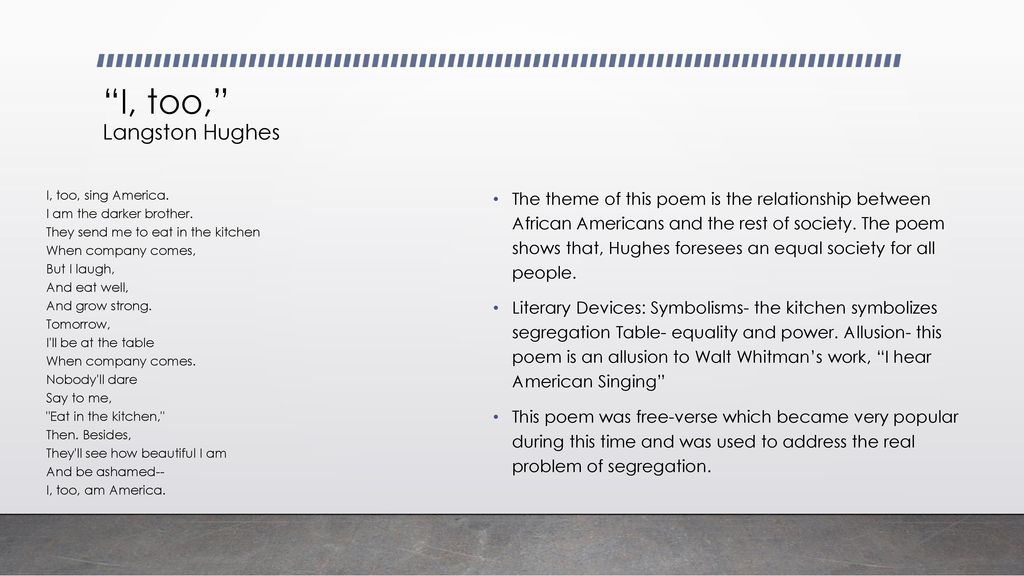 “I, too,”
Langston Hughes

I, too, sing America.
I am the darker brother.
They send me to eat in the kitchen
When company comes,
But I laugh,
And eat well,
And grow strong.
Tomorrow,
I'll be at the table
When company comes.
Nobody'll dare
Say to me,
"Eat in the kitchen,"
Then. Besides,
They'll see how beautiful I am
And be ashamed--
I, too, am America.

• The theme of this poem is the relationship between African Americans and the rest of society. The poem shows that, Hughes foresees an equal society for all people.

• Literary Devices: Symbolisms- the kitchen symbolizes segregation Table- equality and power. Allusion- this poem is an allusion to Walt Whitman’s work, “I hear American Singing”

• This poem was free-verse which became very popular during this time and was used to address the real problem of segregation.